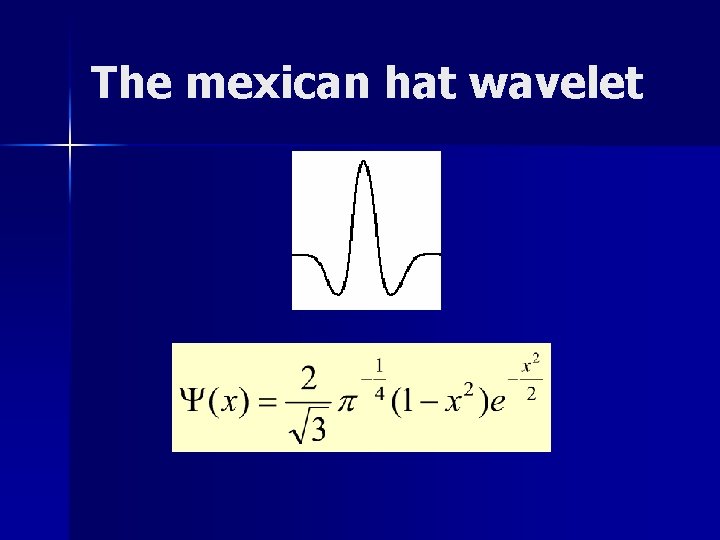 The mexican hat wavelet

$\Psi(x) = \frac{2}{\sqrt{3}}\pi^{-\frac{1}{4}}(1-x^2)e^{-\frac{x^2}{2}}$